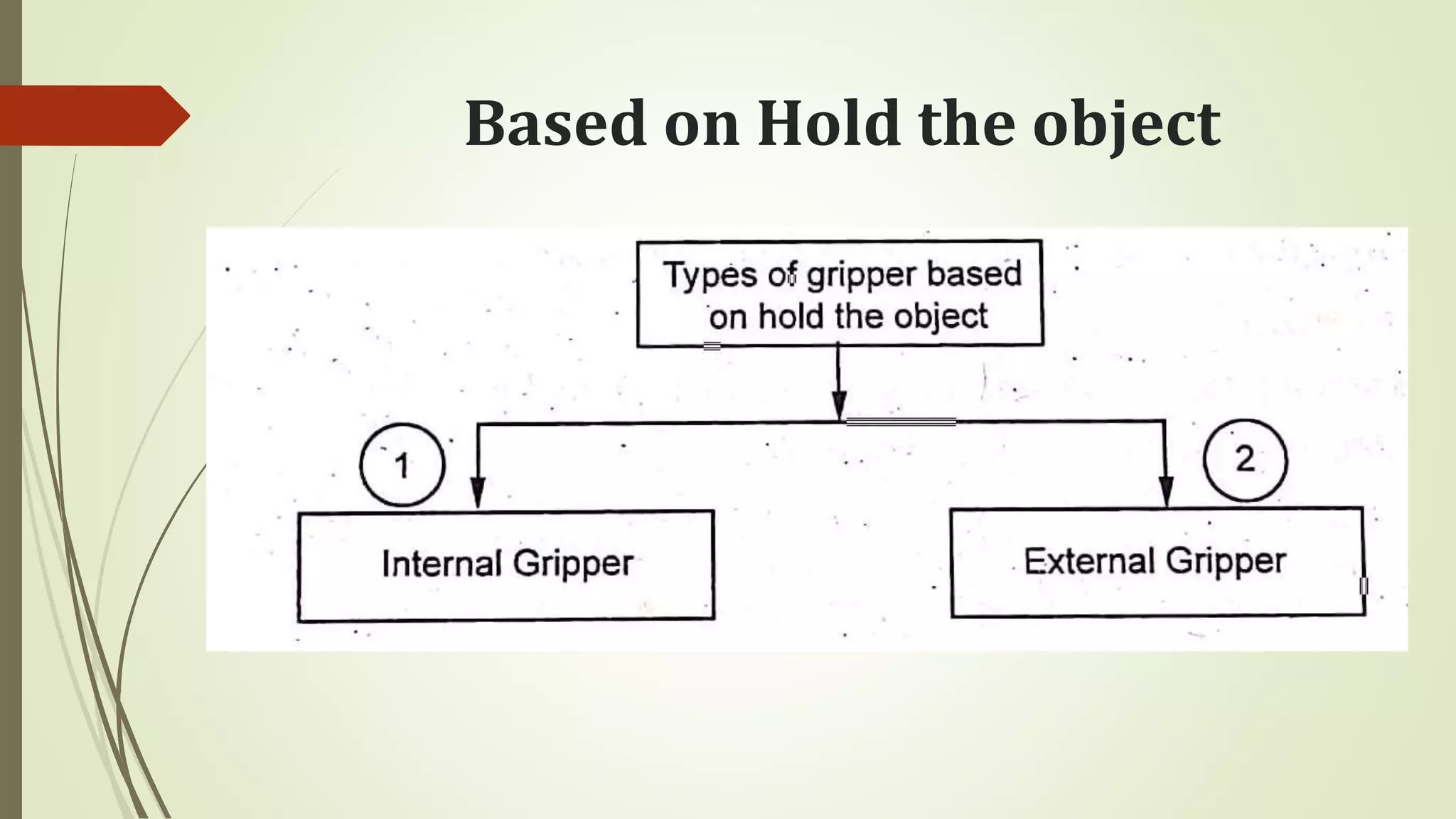 Based on Hold the object

Types of gripper based on hold the object

1

Internal Gripper

2

External Gripper